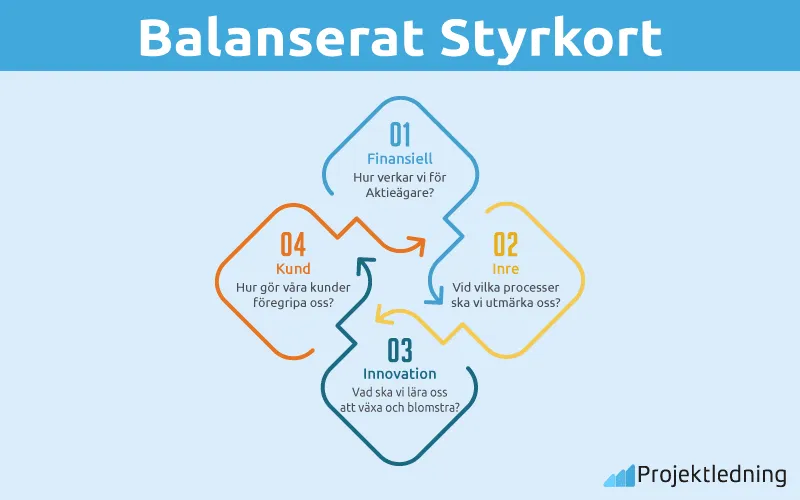 Balanserat Styrkort

01
Finansiell
Hur verkar vi för Aktieägare?

02
Inre
Vid vilka processer ska vi utmärka oss?

03
Innovation
Vad ska vi lära oss att växa och blomstra?

04
Kund
Hur gör våra kunder föregripa oss?

Projektledning